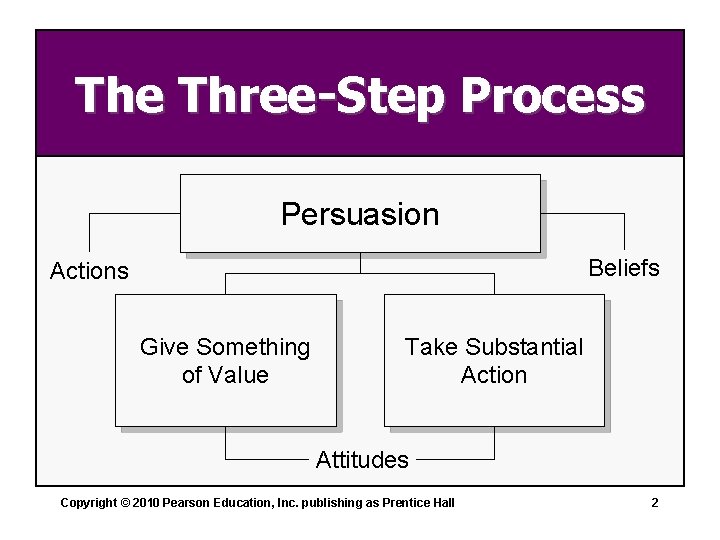 The Three-Step Process

Persuasion

Actions

Beliefs

Give Something of Value

Take Substantial Action

Attitudes

Copyright © 2010 Pearson Education, Inc. publishing as Prentice Hall

2